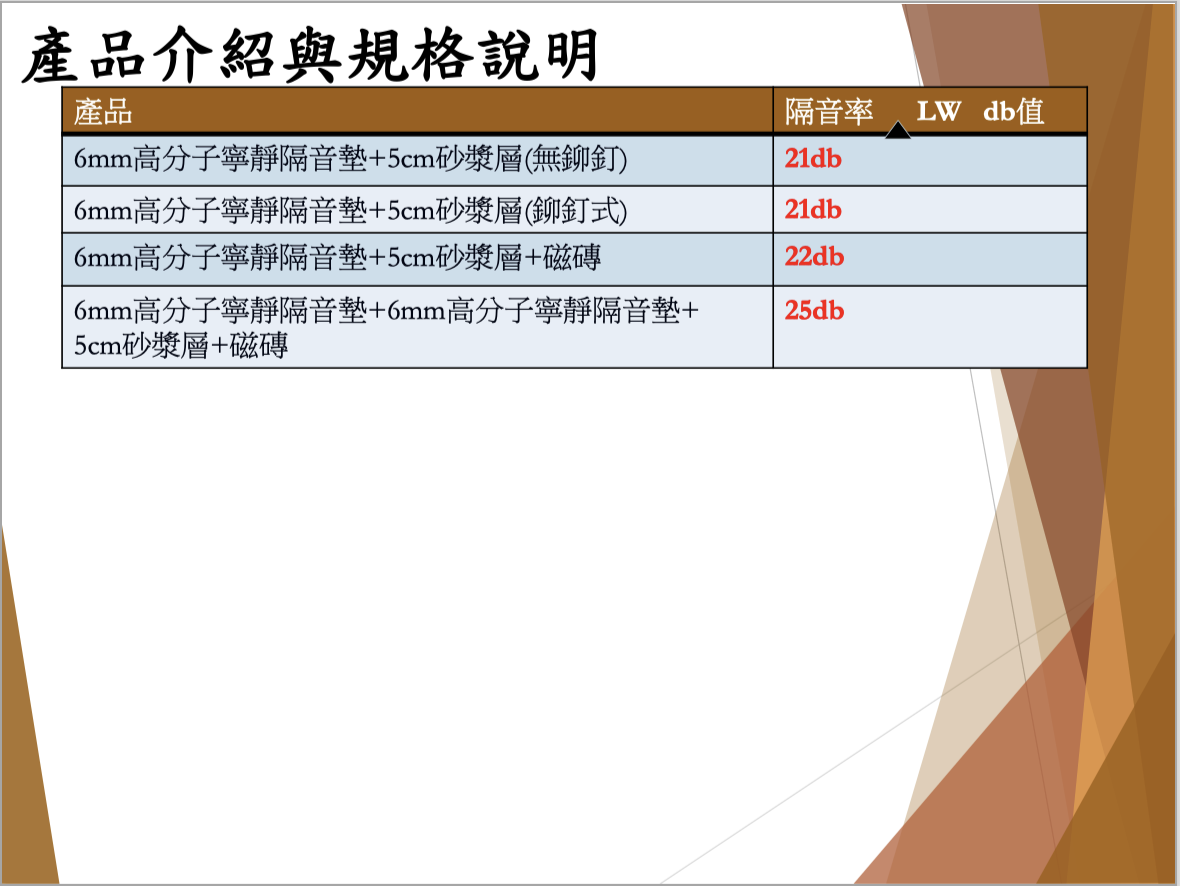 產品介紹與規格說明

| 產品 | 隔音率 ▲LW db值 |
|---|---|
| 6mm高分子寧靜隔音墊+5cm砂漿層(無鉚釘) | 21db |
| 6mm高分子寧靜隔音墊+5cm砂漿層(鉚釘式) | 21db |
| 6mm高分子寧靜隔音墊+5cm砂漿層+磁磚 | 22db |
| 6mm高分子寧靜隔音墊+6mm高分子寧靜隔音墊+5cm砂漿層+磁磚 | 25db |